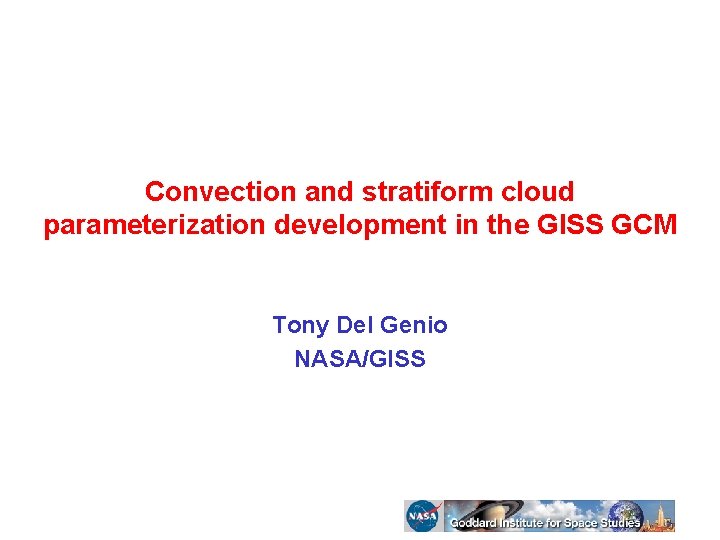 Convection and stratiform cloud parameterization development in the GISS GCM

Tony Del Genio
NASA/GISS

NASA
Goddard Institute for Space Studies